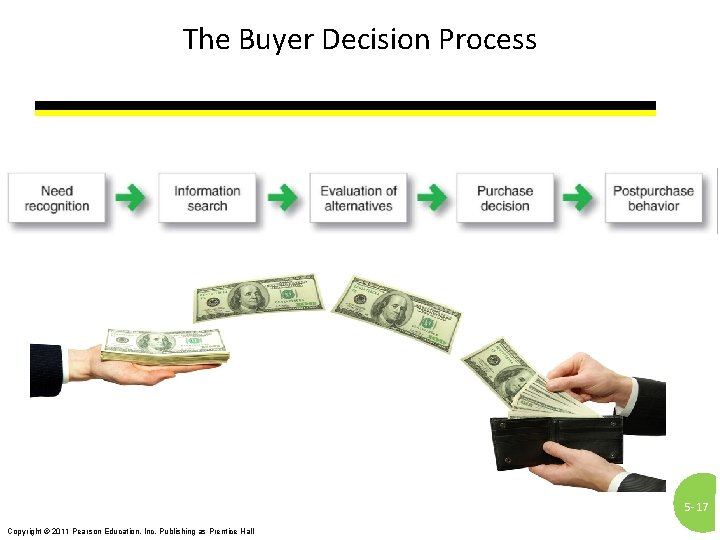 The Buyer Decision Process

Need recognition

Information search

Evaluation of alternatives

Purchase decision

Postpurchase behavior

5-17

Copyright © 2011 Pearson Education, Inc. Publishing as Prentice Hall